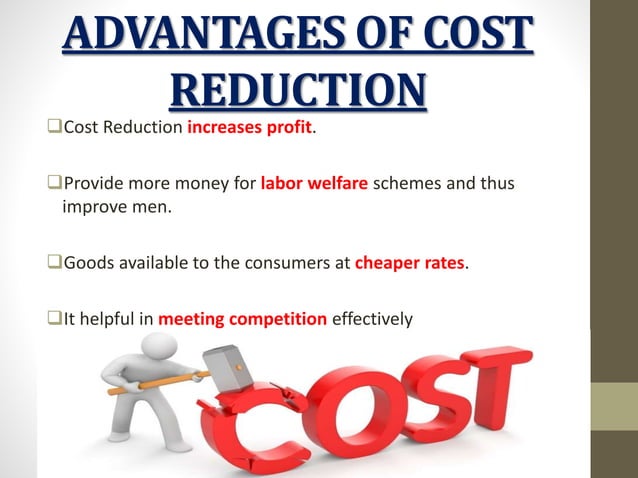 ADVANTAGES OF COST REDUCTION

❑Cost Reduction increases profit.

❑Provide more money for labor welfare schemes and thus improve men.

❑Goods available to the consumers at cheaper rates.

❑It helpful in meeting competition effectively

COST